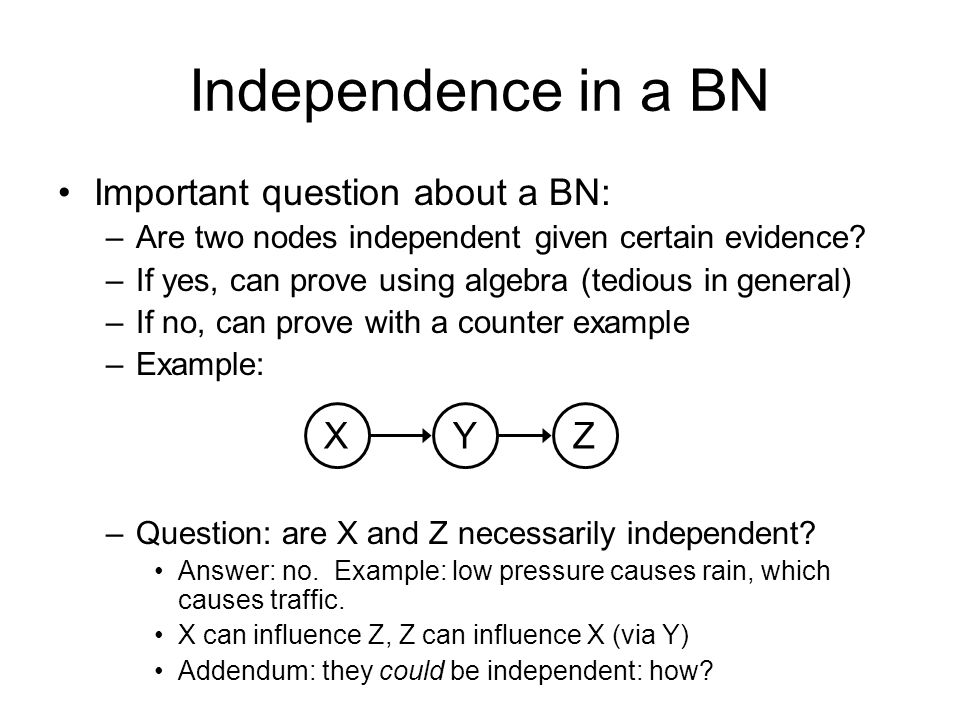 Independence in a BN

• Important question about a BN:
– Are two nodes independent given certain evidence?
– If yes, can prove using algebra (tedious in general)
– If no, can prove with a counter example
– Example:

X Y Z

– Question: are X and Z necessarily independent?
• Answer: no. Example: low pressure causes rain, which causes traffic.
• X can influence Z, Z can influence X (via Y)
• Addendum: they could be independent: how?